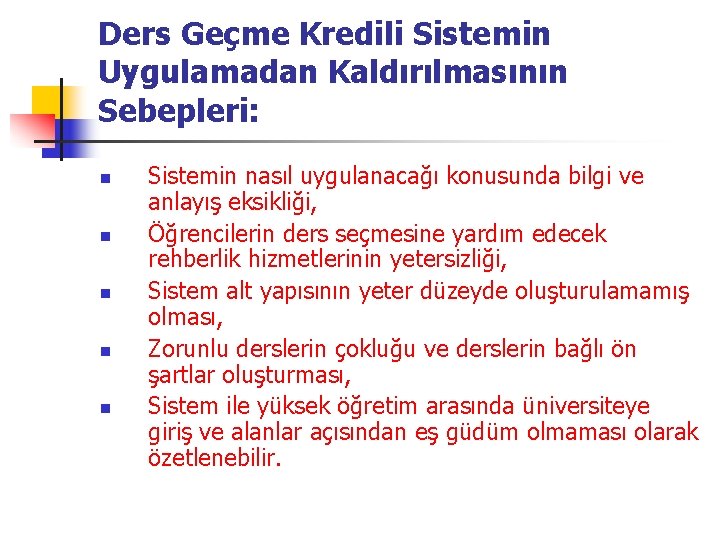 Ders Geçme Kredili Sistemin Uygulamadan Kaldırılmasının Sebepleri:

- Sistemin nasıl uygulanacağı konusunda bilgi ve anlayış eksikliği,
- Öğrencilerin ders seçmesine yardım edecek rehberlik hizmetlerinin yetersizliği,
- Sistem alt yapısının yeter düzeyde oluşturulamamış olması,
- Zorunlu derslerin çokluğu ve derslerin bağlı ön şartlar oluşturması,
- Sistem ile yüksek öğretim arasında üniversiteye giriş ve alanlar açısından eş güdüm olmaması olarak özetlenebilir.